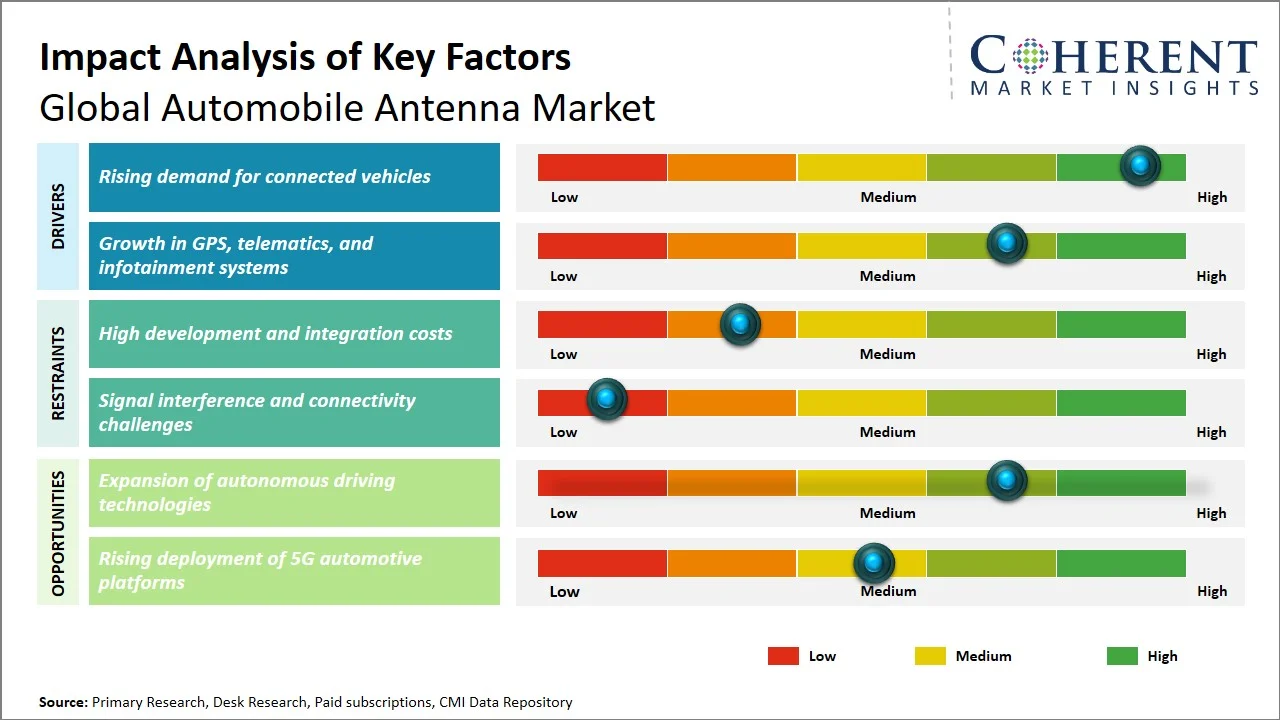 Impact Analysis of Key Factors
Global Automobile Antenna Market

COHERENT
MARKET INSIGHTS

DRIVERS

Rising demand for connected vehicles

Low Medium High

Growth in GPS, telematics, and infotainment systems

Low Medium High

RESTRAINTS

High development and integration costs

Low Medium High

Signal interference and connectivity challenges

Low Medium High

OPPORTUNITIES

Expansion of autonomous driving technologies

Low Medium High

Rising deployment of 5G automotive platforms

Low Medium High

Low Medium High

Source: Primary Research, Desk Research, Paid subscriptions, CMI Data Repository